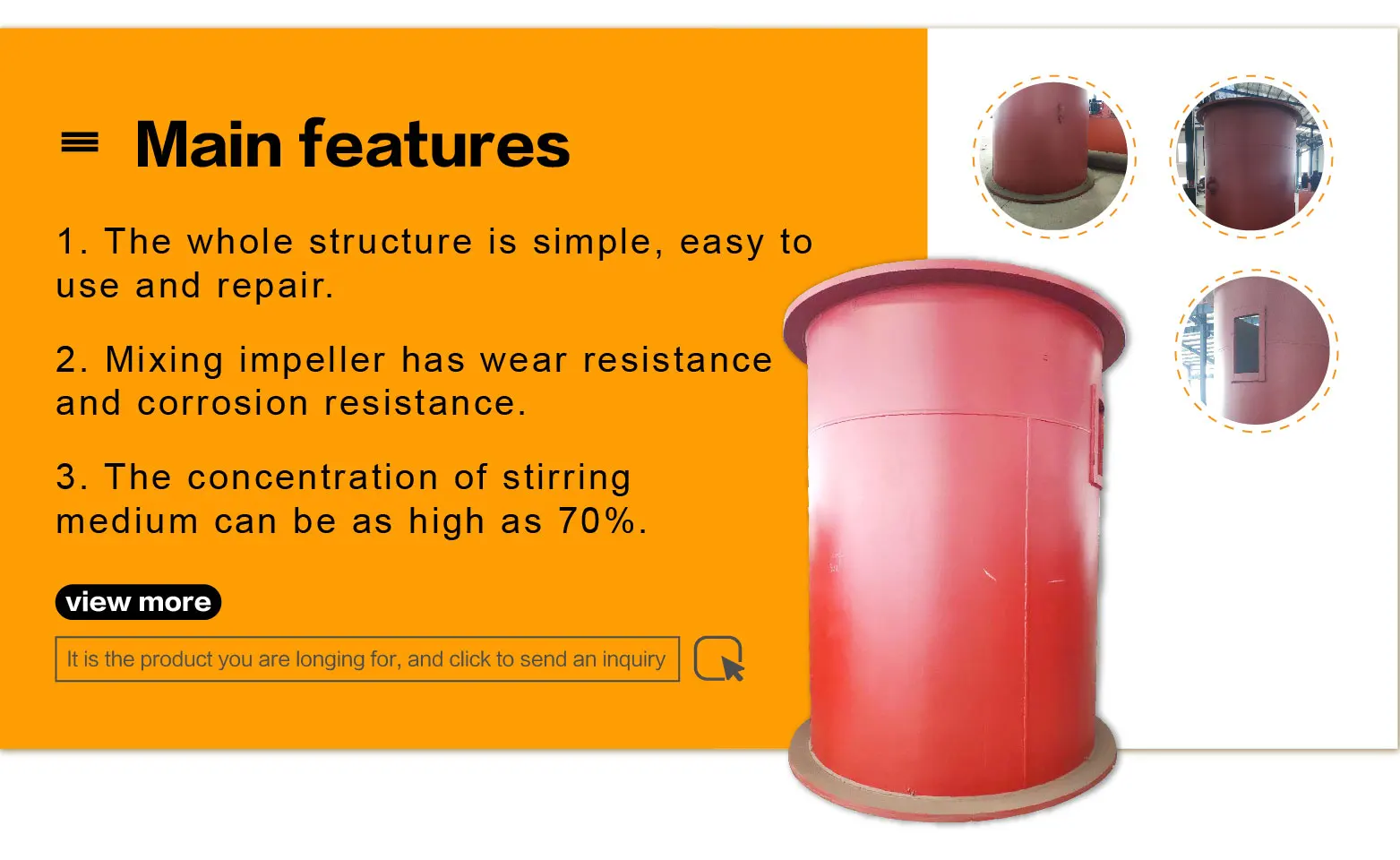 Main features

1. The whole structure is simple, easy to use and repair.

2. Mixing impeller has wear resistance and corrosion resistance.

3. The concentration of stirring medium can be as high as 70%.

view more

It is the product you are longing for, and click to send an inquiry